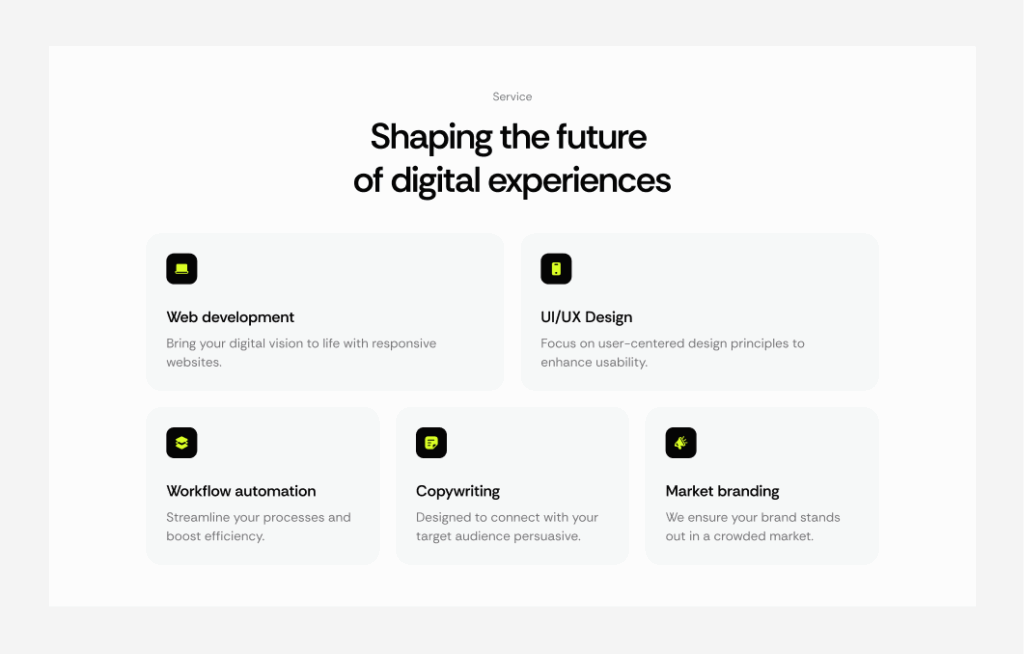 Service

Shaping the future of digital experiences

Web development

Bring your digital vision to life with responsive websites.

UI/UX Design

Focus on user-centered design principles to enhance usability.

Workflow automation

Streamline your processes and boost efficiency.

Copywriting

Designed to connect with your target audience persuasive.

Market branding

We ensure your brand stands out in a crowded market.